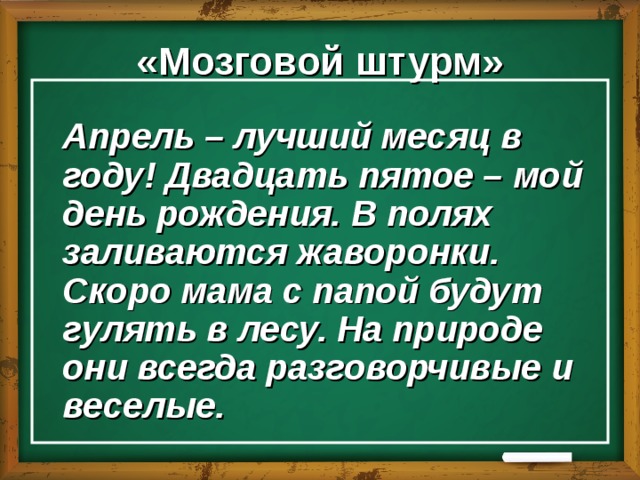 «Мозговой штурм»

Апрель – лучший месяц в году! Двадцать пятое – мой день рождения. В полях заливаются жаворонки. Скоро мама с папой будут гулять в лесу. На природе они всегда разговорчивые и веселые.